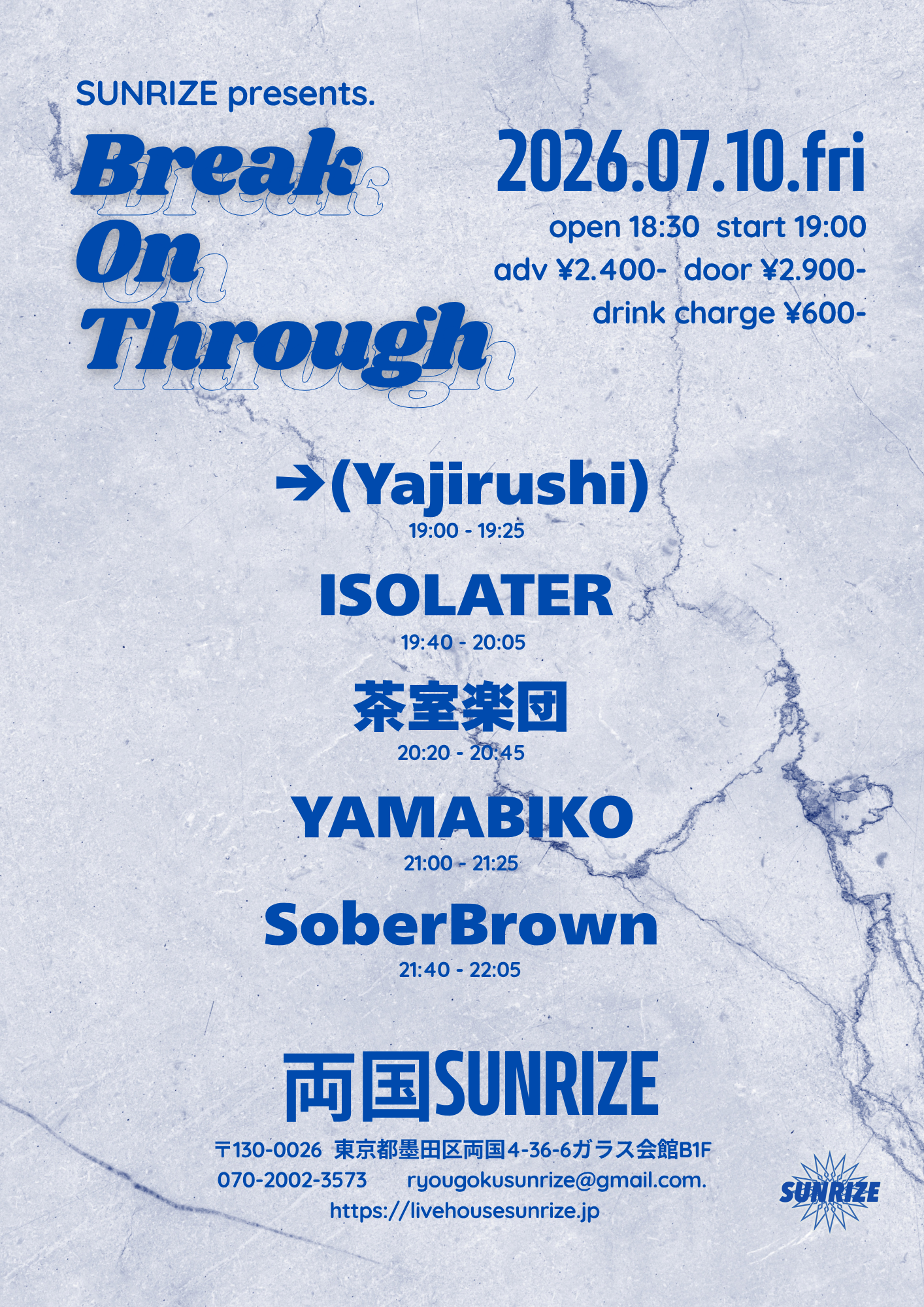 SUNRIZE presents.

Break On Through

2026.07.10.fri

open 18:30 start 19:00
adv ¥2.400- door ¥2.900-
drink charge ¥600-

→(Yajirushi)
19:00 - 19:25

ISOLATER
19:40 - 20:05

茶室楽団
20:20 - 20:45

YAMABIKO
21:00 - 21:25

SoberBrown
21:40 - 22:05

両国SUNRIZE

〒130-0026 東京都墨田区両国4-36-6ガラス会館B1F
070-2002-3573 ryougokusunrize@gmail.com.
https://livehousesunrize.jp

SUNRIZE